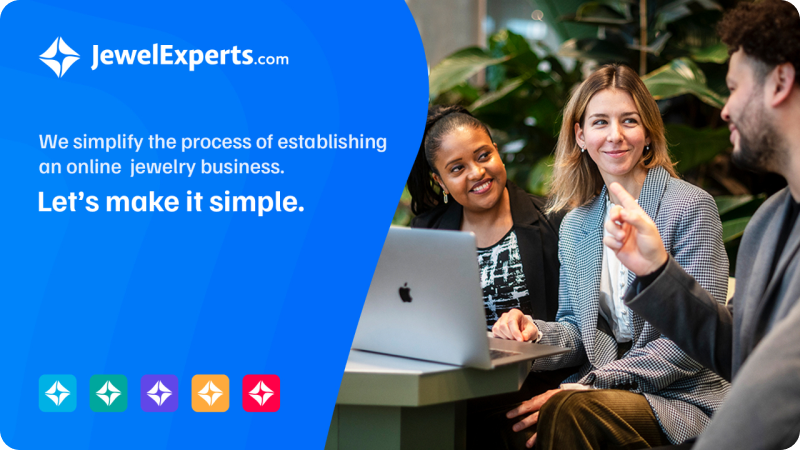 JewelExperts.com

We simplify the process of establishing an online jewelry business.

Let's make it simple.